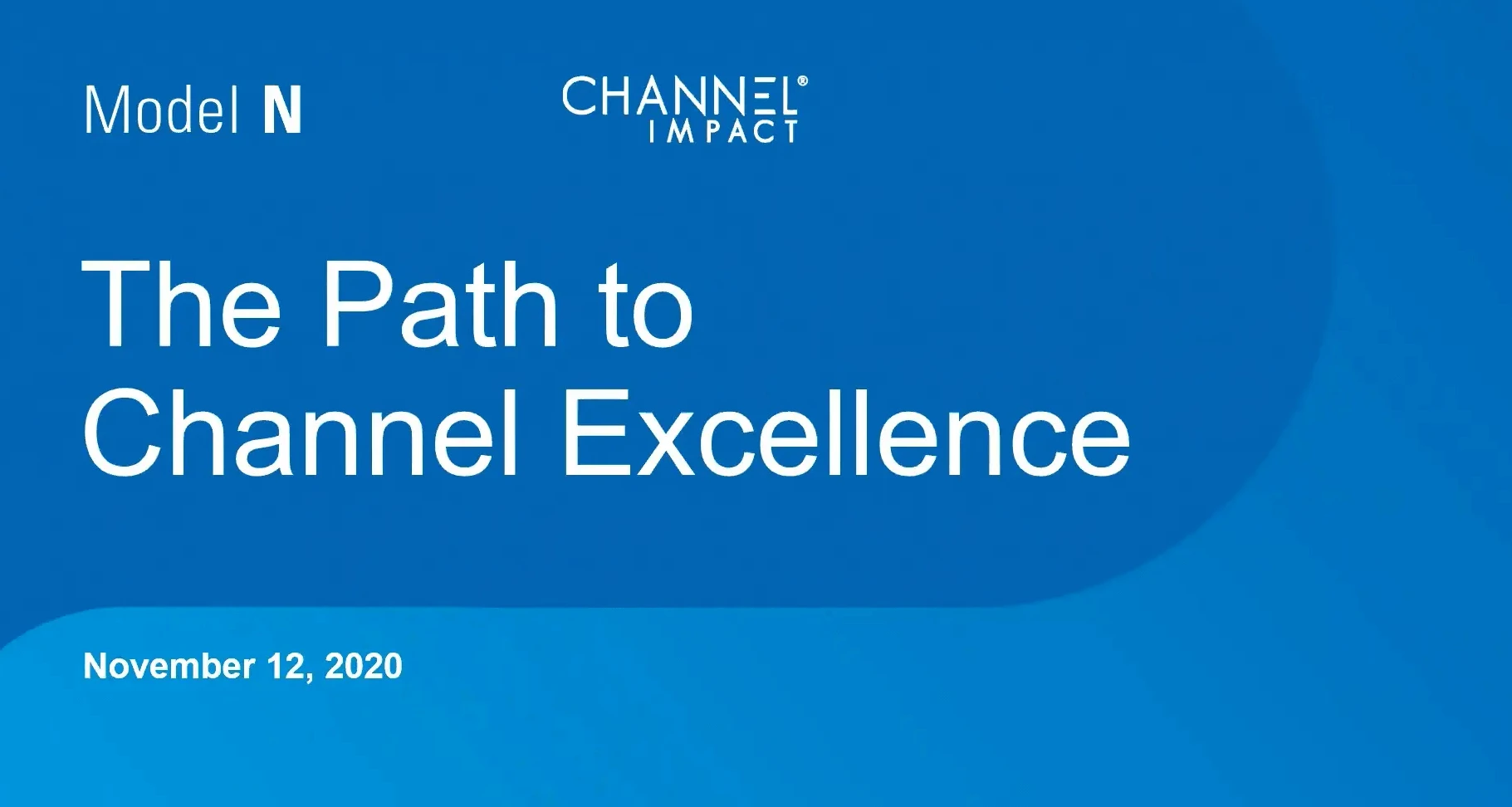 Model N

CHANNEL®
IMPACT

The Path to Channel Excellence

November 12, 2020